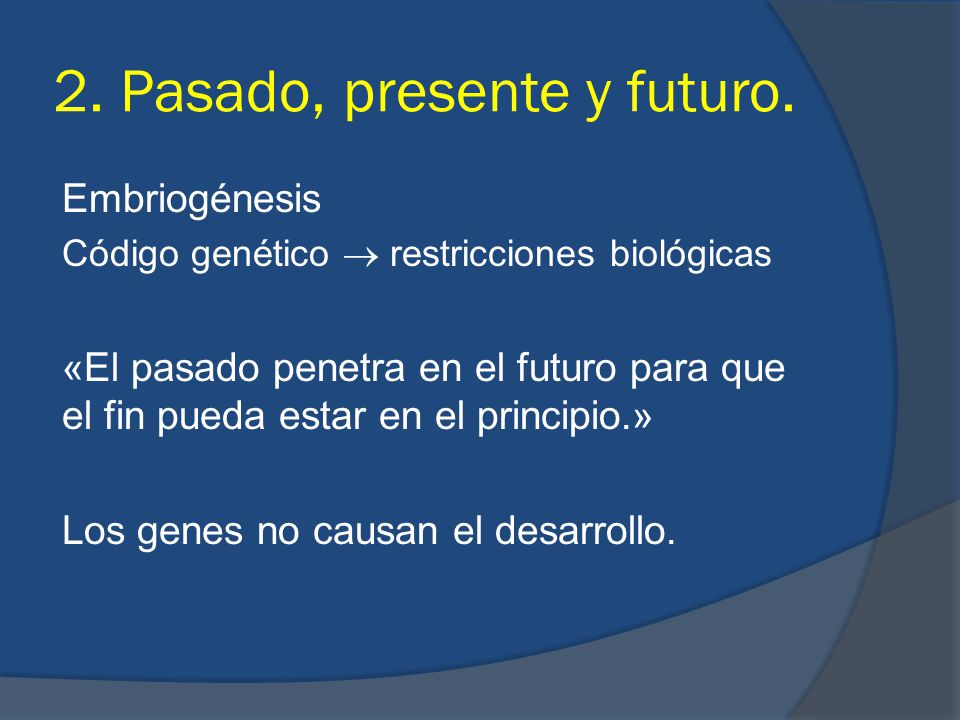 2. Pasado, presente y futuro.

Embriogénesis
Código genético $\rightarrow$ restricciones biológicas

«El pasado penetra en el futuro para que el fin pueda estar en el principio.»

Los genes no causan el desarrollo.